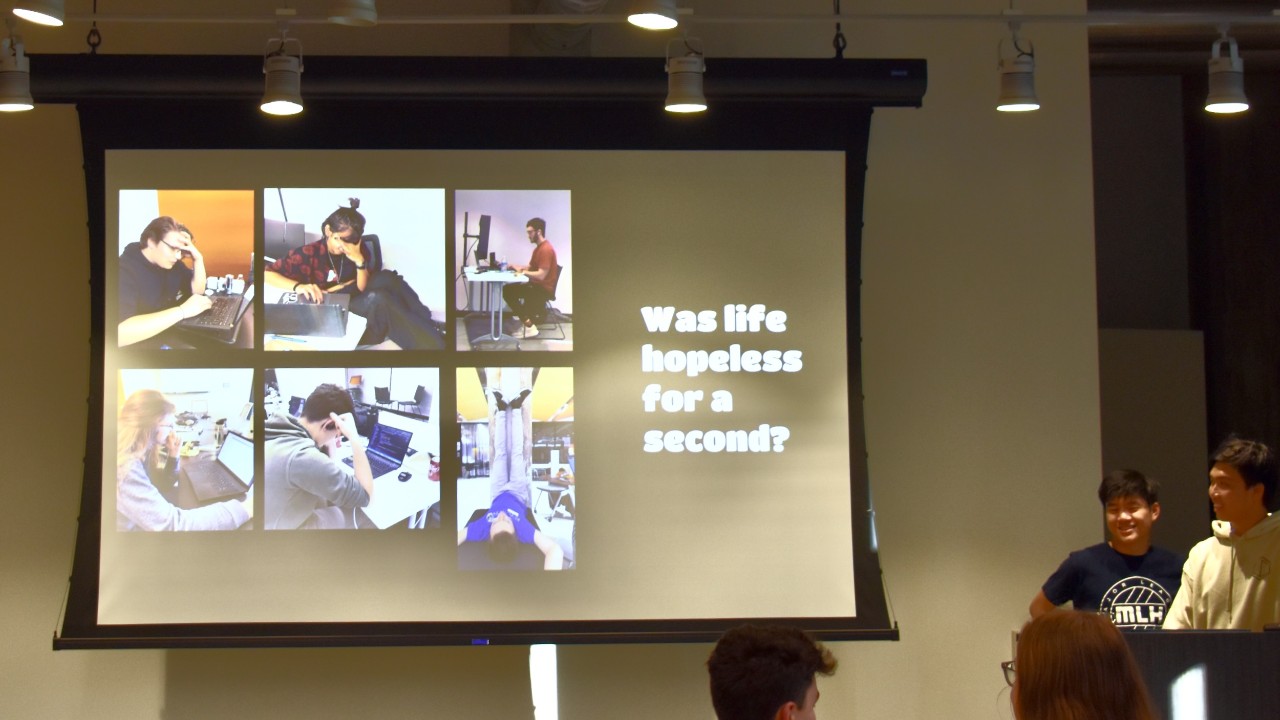 Was life hopeless for a second?

MLH